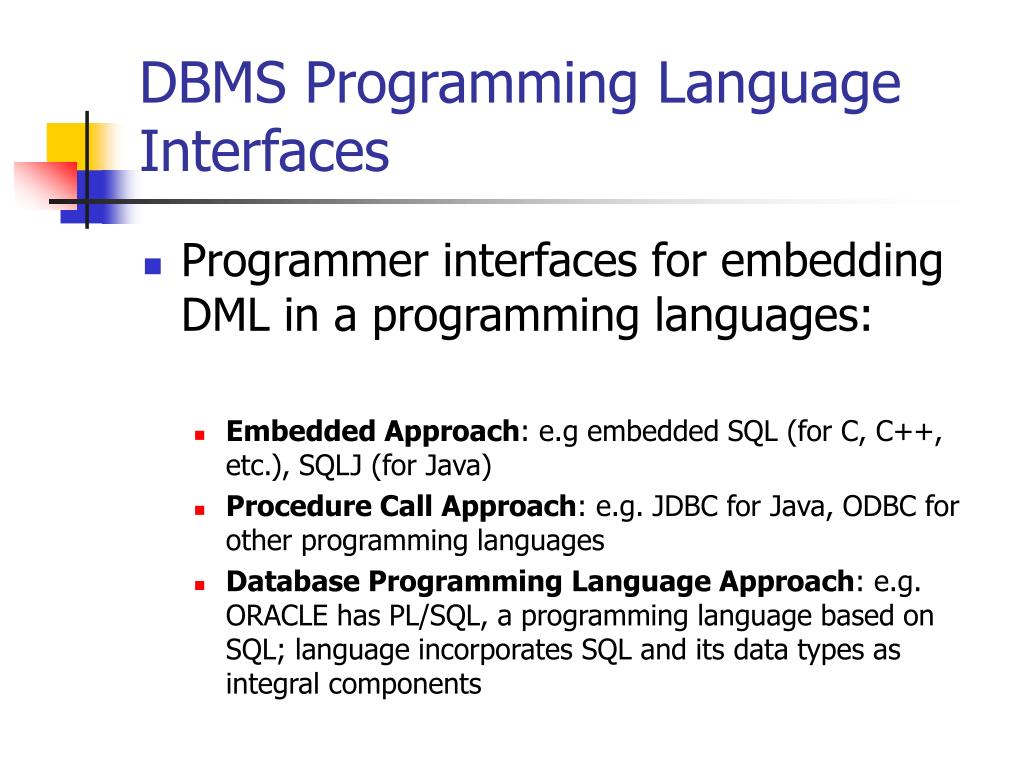 DBMS Programming Language Interfaces

Programmer interfaces for embedding DML in a programming languages:

Embedded Approach: e.g embedded SQL (for C, C++, etc.), SQLJ (for Java)

Procedure Call Approach: e.g. JDBC for Java, ODBC for other programming languages

Database Programming Language Approach: e.g. ORACLE has PL/SQL, a programming language based on SQL; language incorporates SQL and its data types as integral components